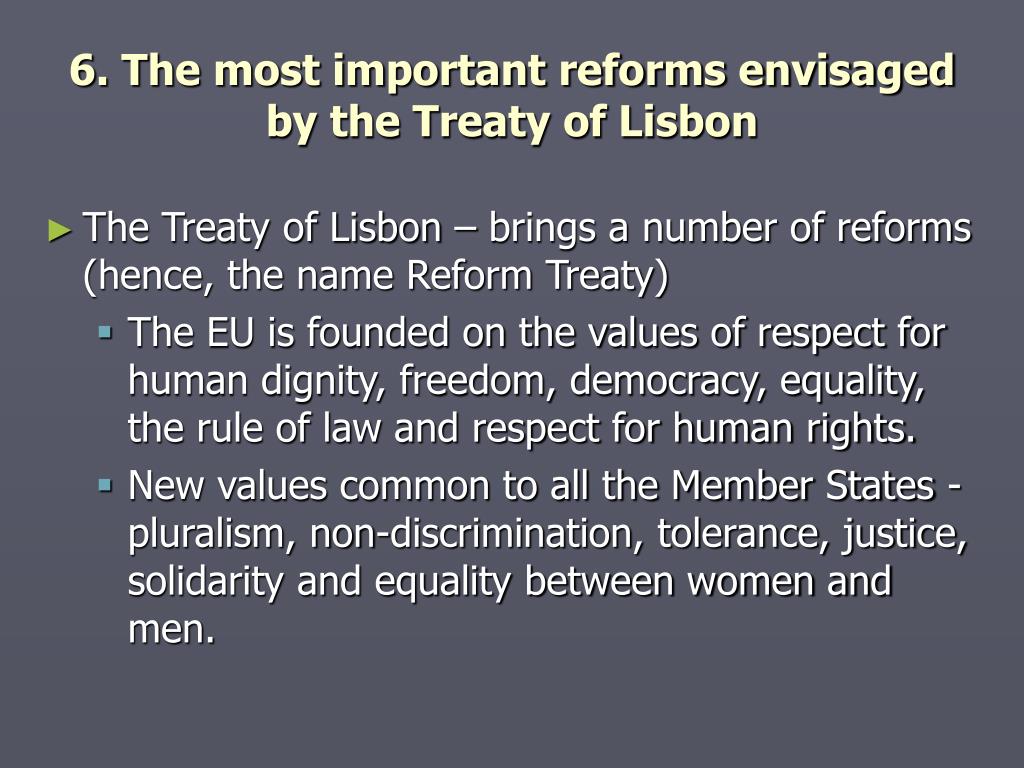 6. The most important reforms envisaged by the Treaty of Lisbon

► The Treaty of Lisbon – brings a number of reforms (hence, the name Reform Treaty)

▪ The EU is founded on the values of respect for human dignity, freedom, democracy, equality, the rule of law and respect for human rights.

▪ New values common to all the Member States - pluralism, non-discrimination, tolerance, justice, solidarity and equality between women and men.